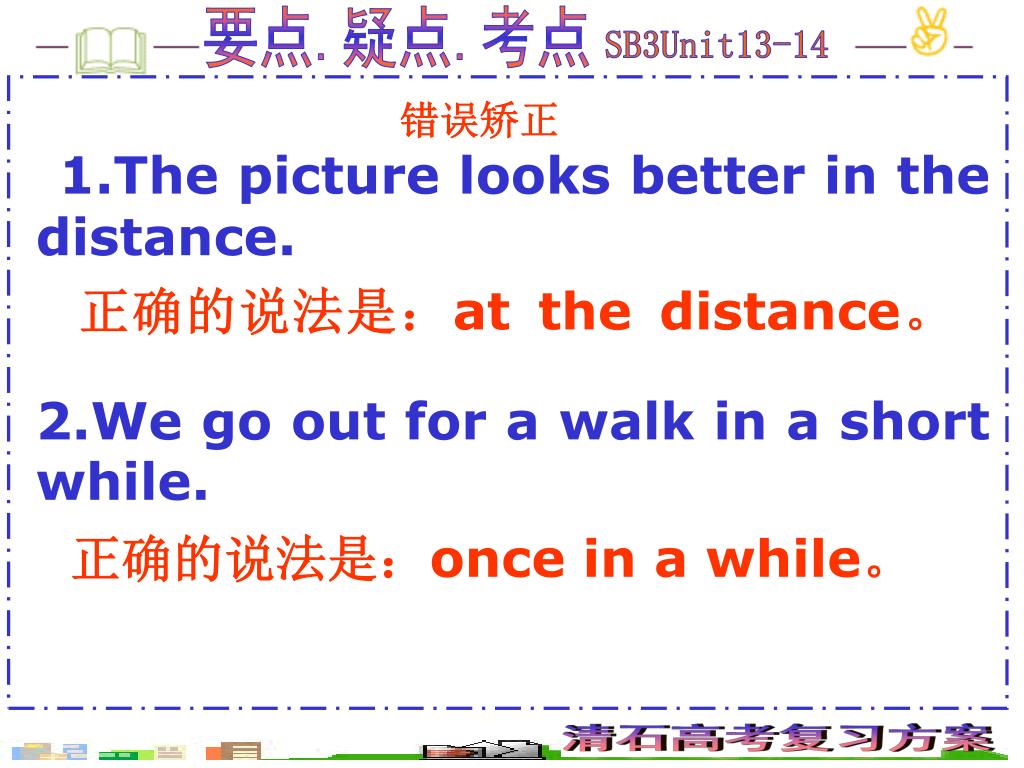 要点. 疑点. 考点 SB3Unit13-14

错误矫正

1.The picture looks better in the distance.

正确的说法是：at the distance。

2.We go out for a walk in a short while.

正确的说法是：once in a while。

清石高考复习方案